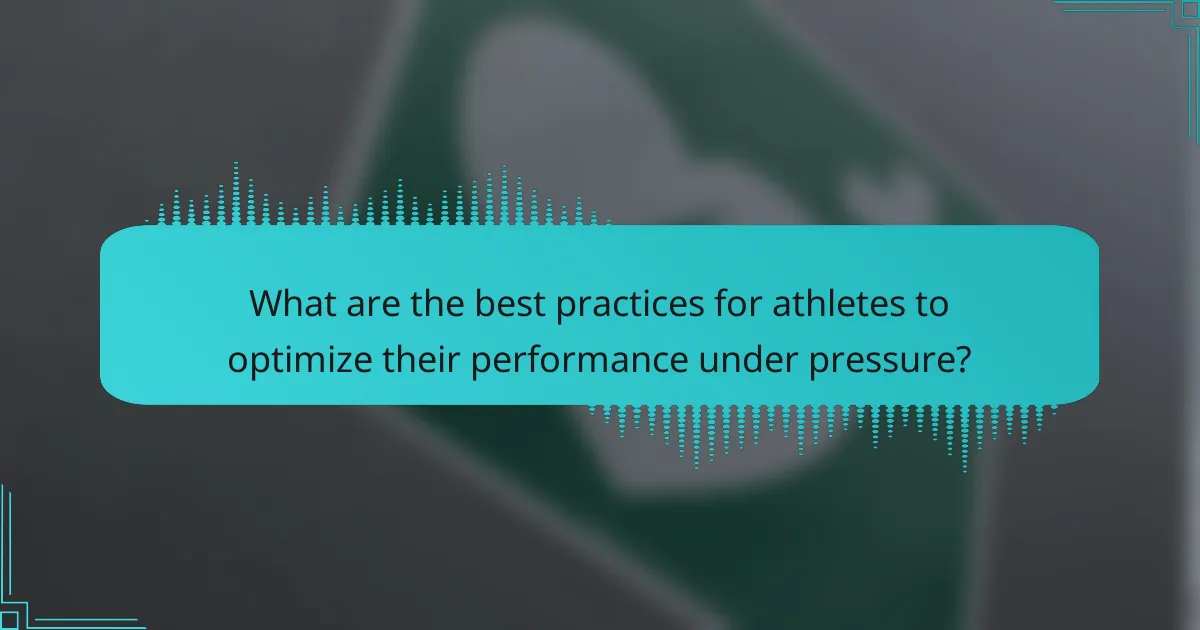 What are the best practices for athletes to optimize their performance under pressure?